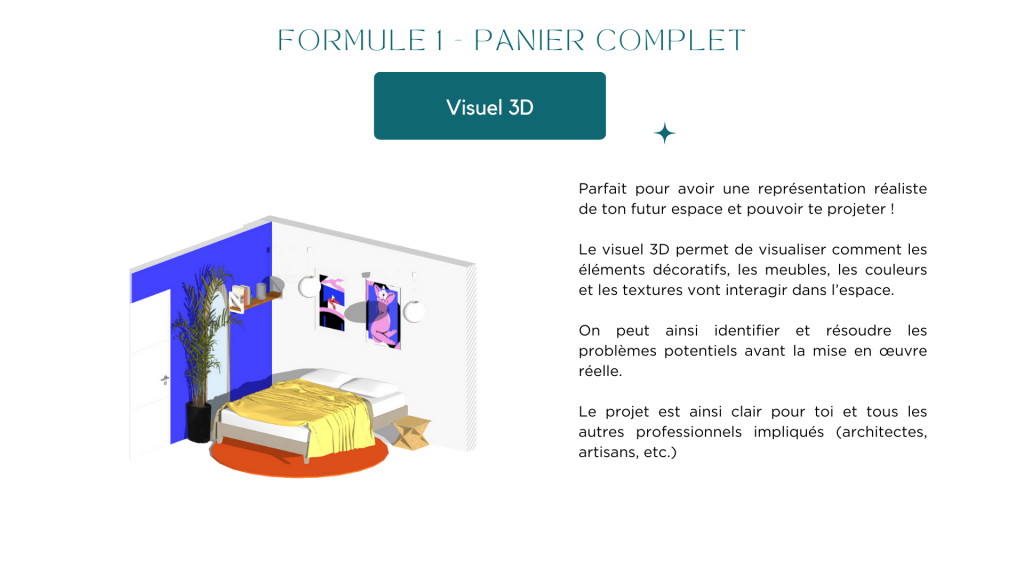 FORMULE 1 - PANIER COMPLET

Visuel 3D

Parfait pour avoir une représentation réaliste de ton futur espace et pouvoir te projeter !

Le visuel 3D permet de visualiser comment les éléments décoratifs, les meubles, les couleurs et les textures vont interagir dans l'espace.

On peut ainsi identifier et résoudre les problèmes potentiels avant la mise en œuvre réelle.

Le projet est ainsi clair pour toi et tous les autres professionnels impliqués (architectes, artisans, etc.)